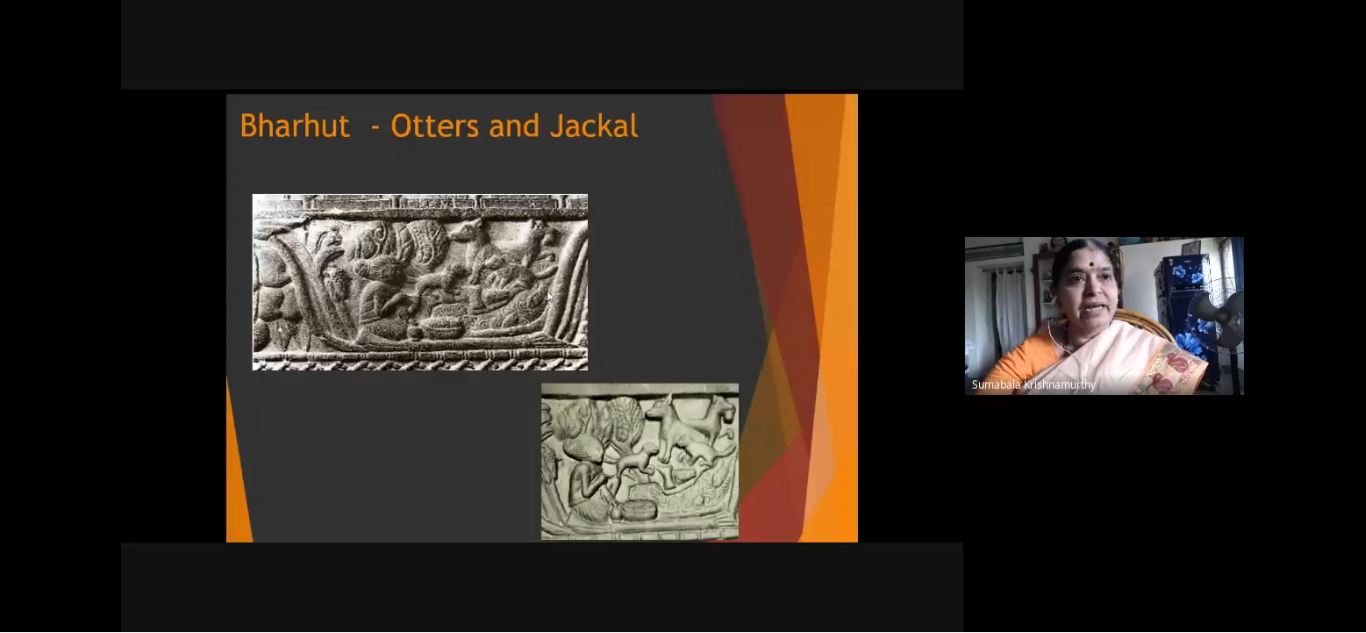 Bharhut - Otters and Jackal

Sumabala Krishnamurthy